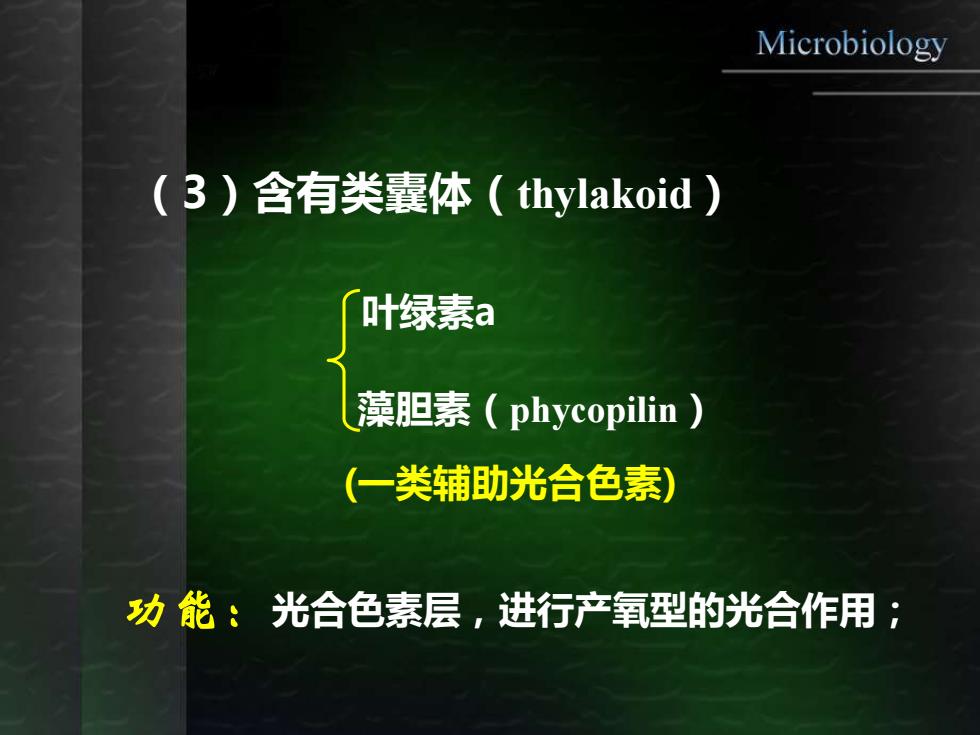 Microbiology

（3）含有类囊体（thylakoid）

叶绿素a

藻胆素（phycopilin）

(一类辅助光合色素)

功 能： 光合色素层，进行产氧型的光合作用；